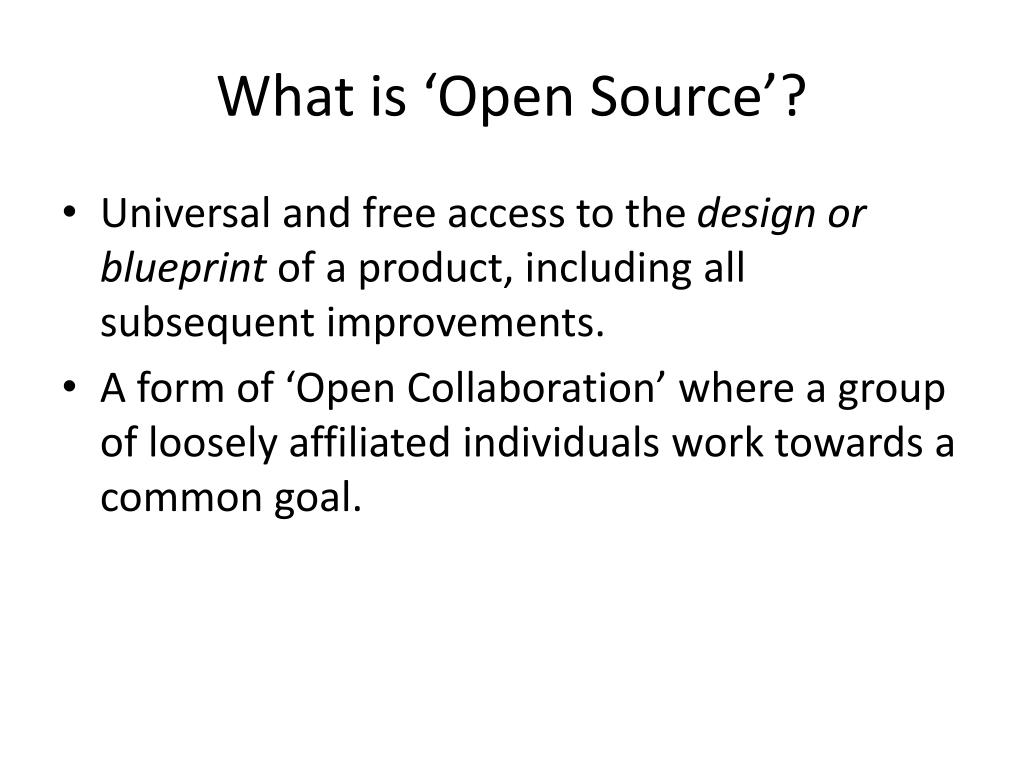 What is ‘Open Source’?

• Universal and free access to the design or blueprint of a product, including all subsequent improvements.
• A form of ‘Open Collaboration’ where a group of loosely affiliated individuals work towards a common goal.